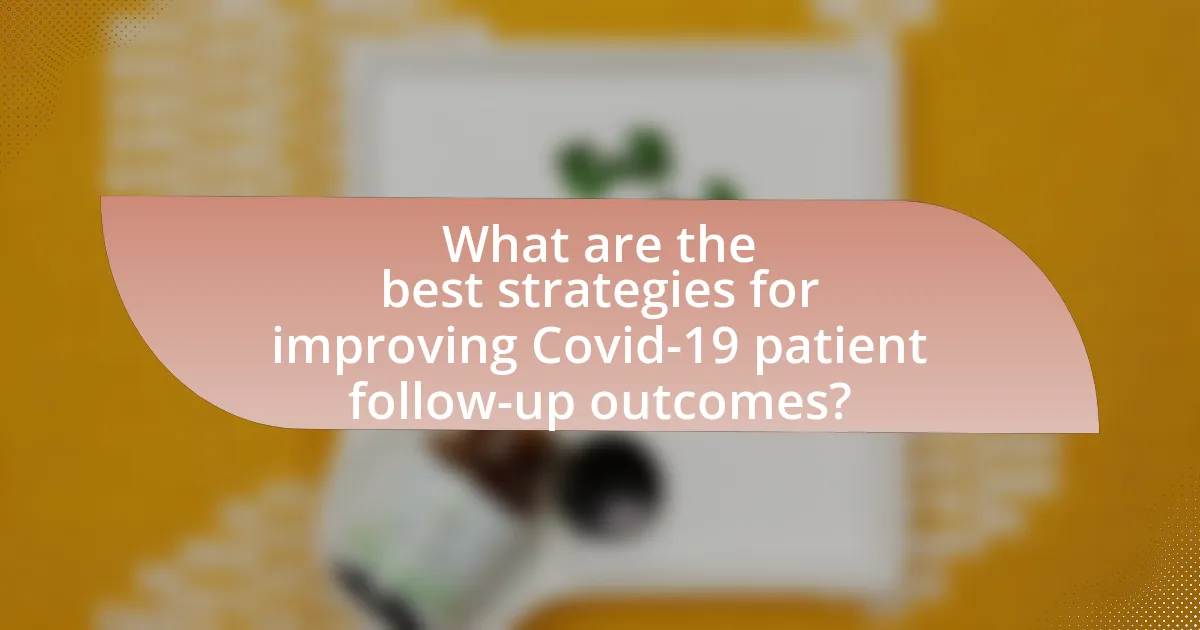 What are the best strategies for improving Covid-19 patient follow-up outcomes?